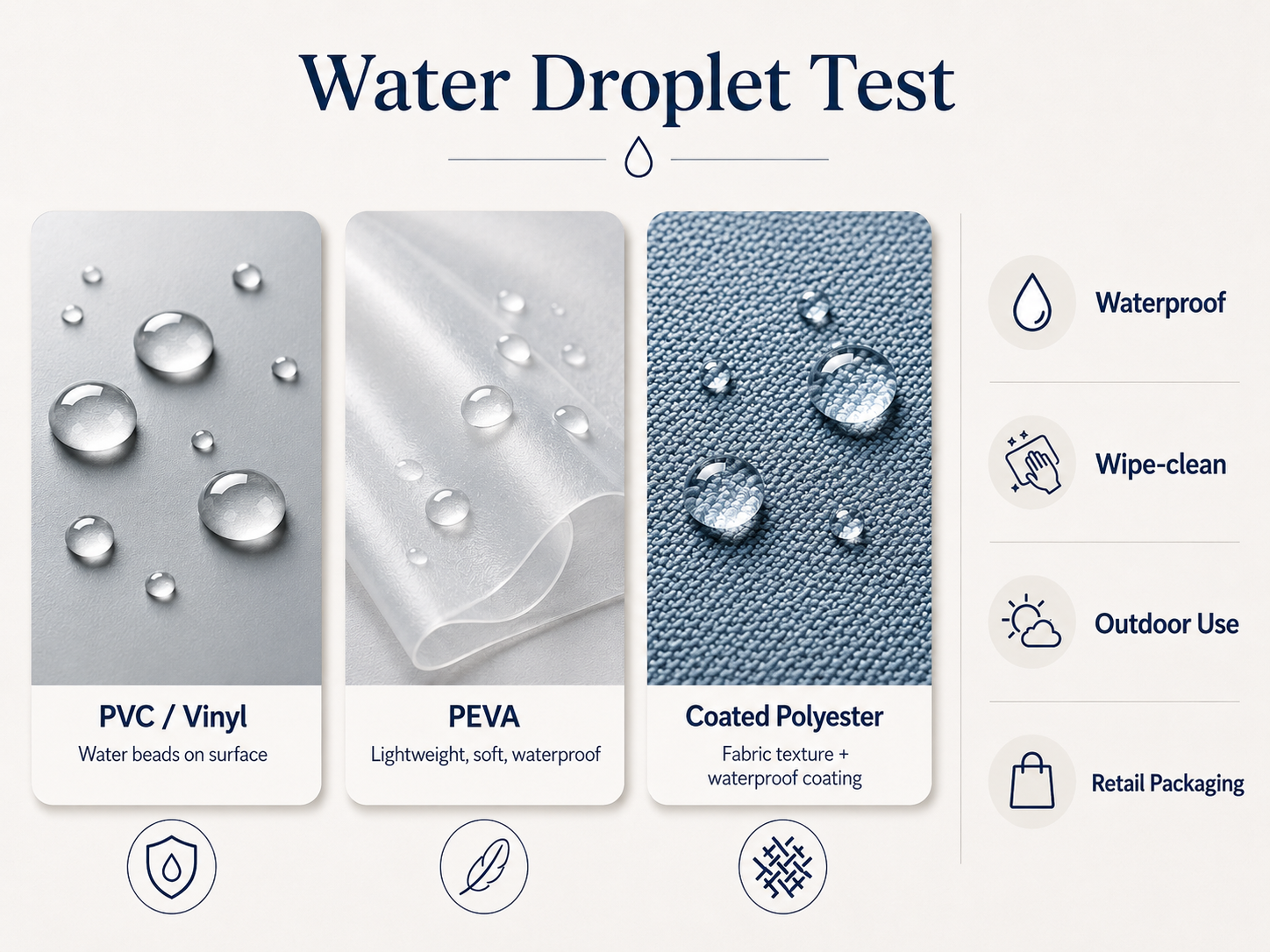 Water Droplet Test

PVC / Vinyl
Water beads on surface

PEVA
Lightweight, soft, waterproof

Coated Polyester
Fabric texture + waterproof coating

Waterproof

Wipe-clean

Outdoor Use

Retail Packaging